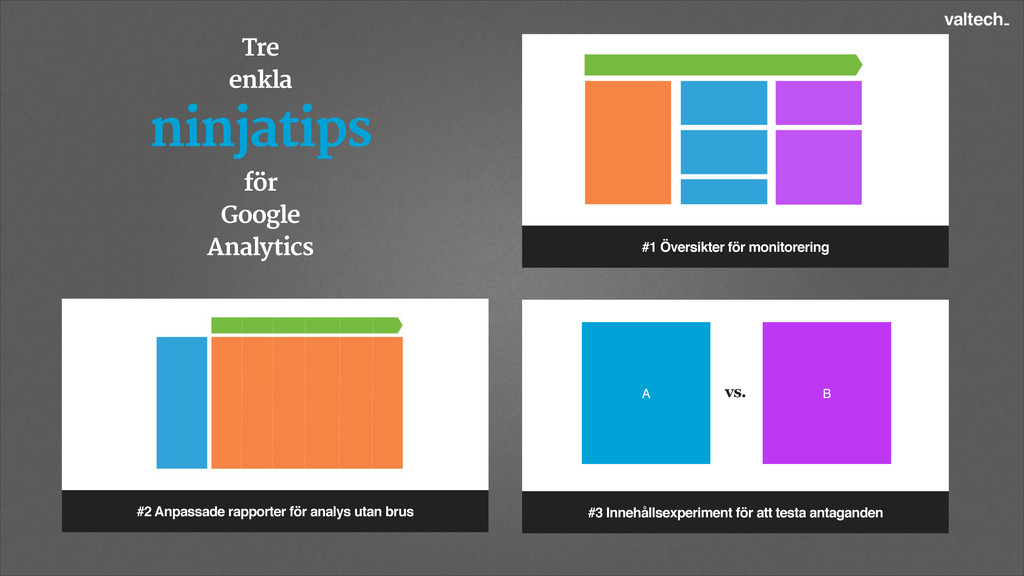 valtech_

Tre enkla ninjatips för Google Analytics

#1 Översikter för monitorering

#2 Anpassade rapporter för analys utan brus

A

vs.

B

#3 Innehållsexperiment för att testa antaganden